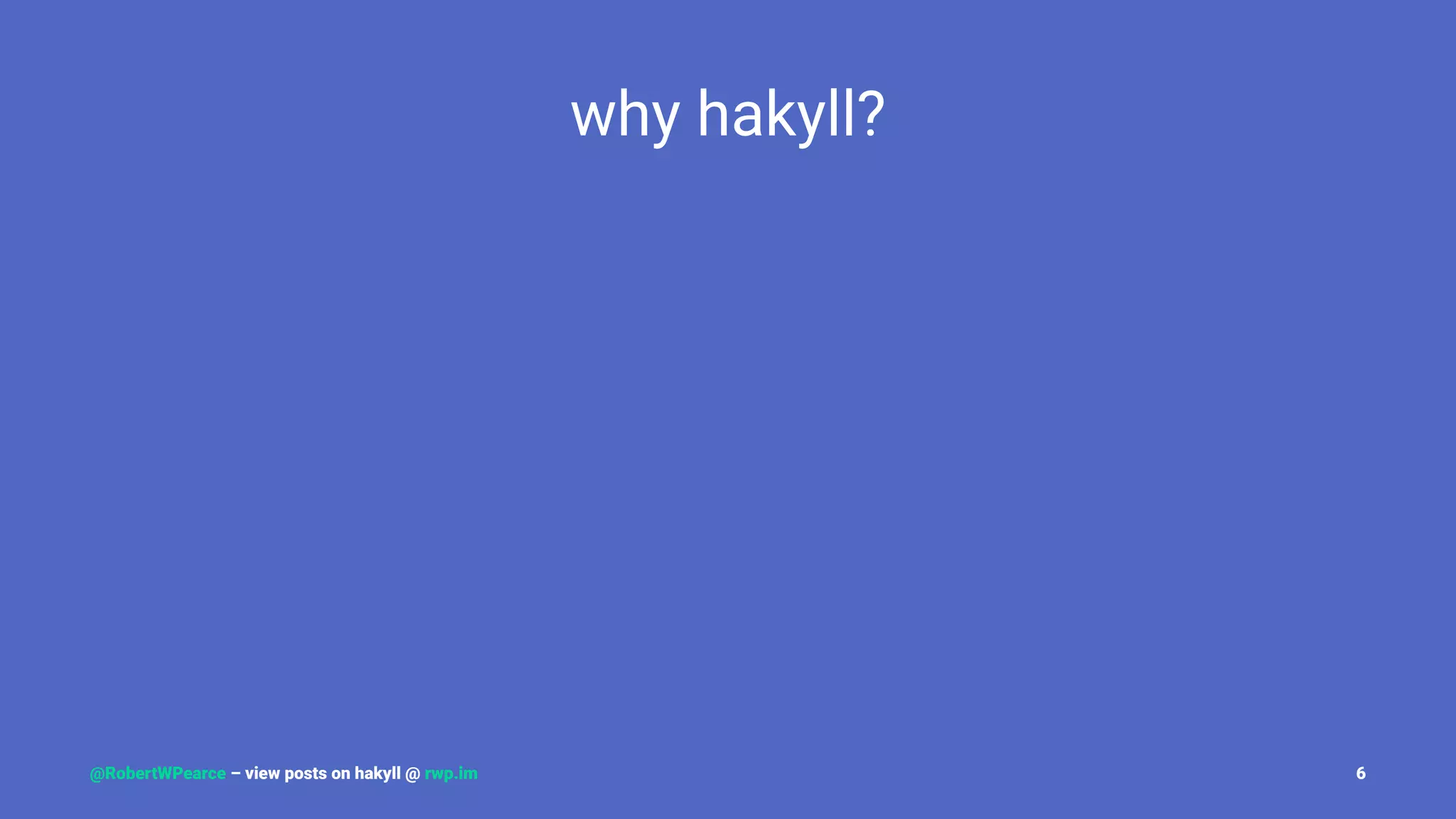 why hakyll?

@RobertWPearce – view posts on hakyll @ rwp.im

6